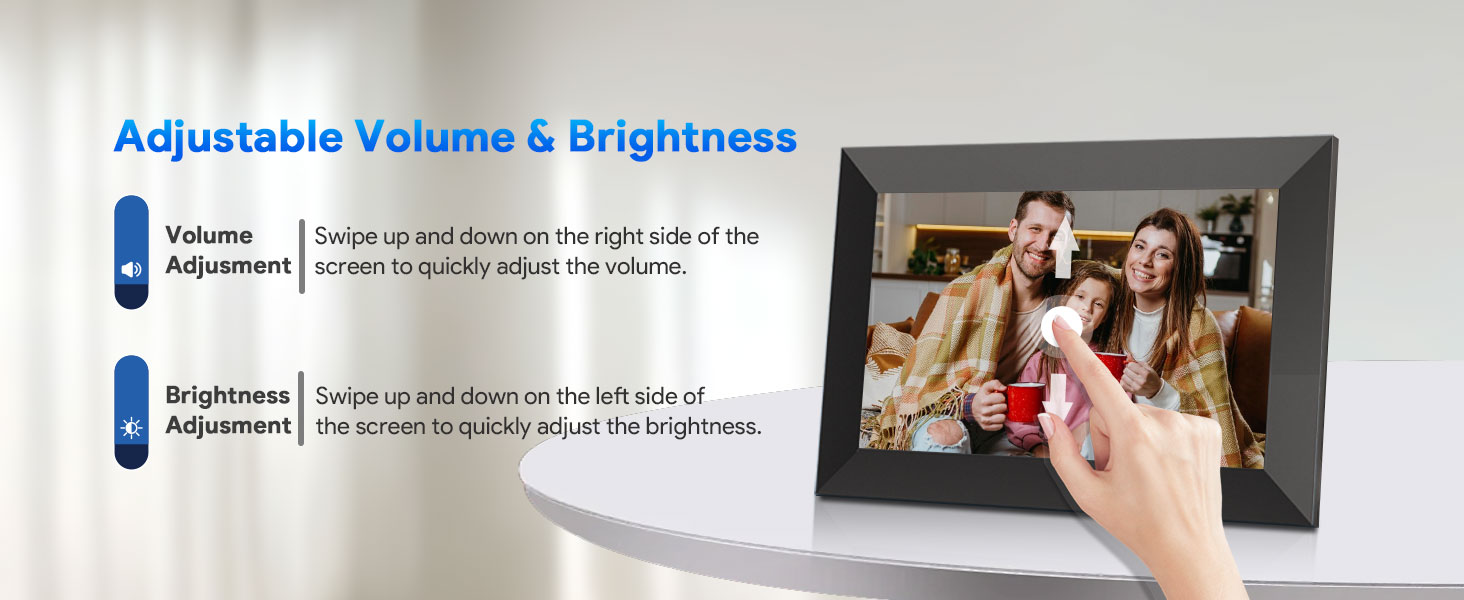 Adjustable Volume & Brightness

Volume Adjusment

Swipe up and down on the right side of the screen to quickly adjust the volume.

Brightness Adjusment

Swipe up and down on the left side of the screen to quickly adjust the brightness.